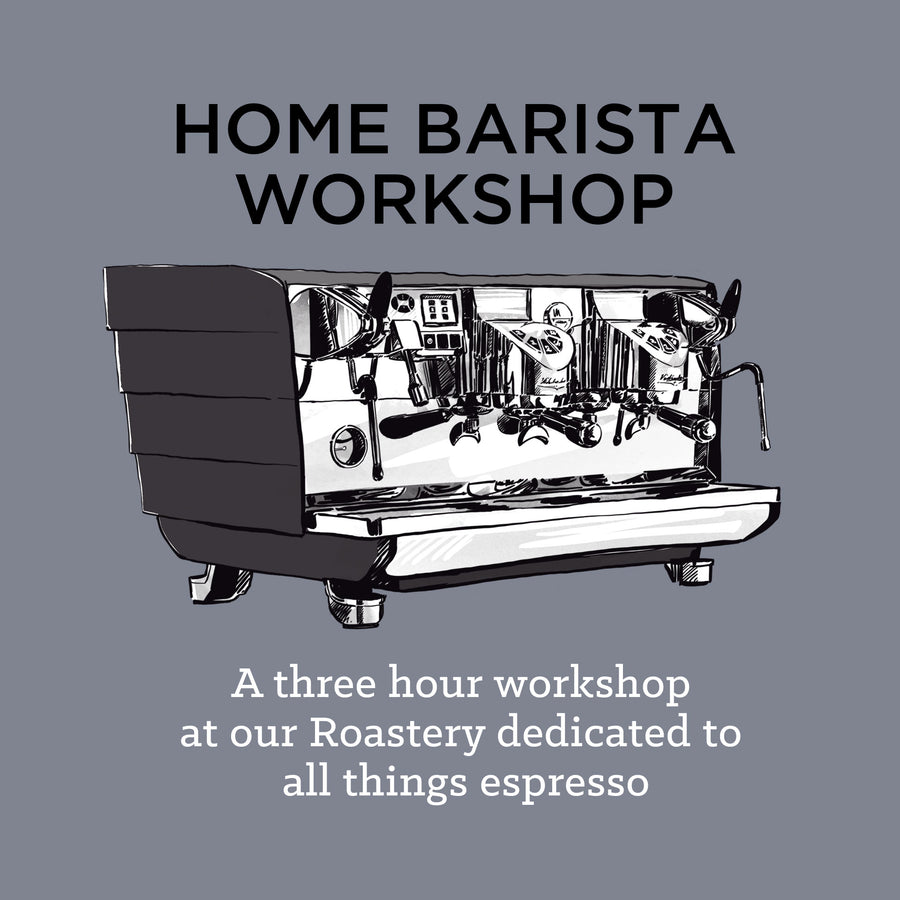 HOME BARISTA WORKSHOP

A three hour workshop at our Roastery dedicated to all things espresso